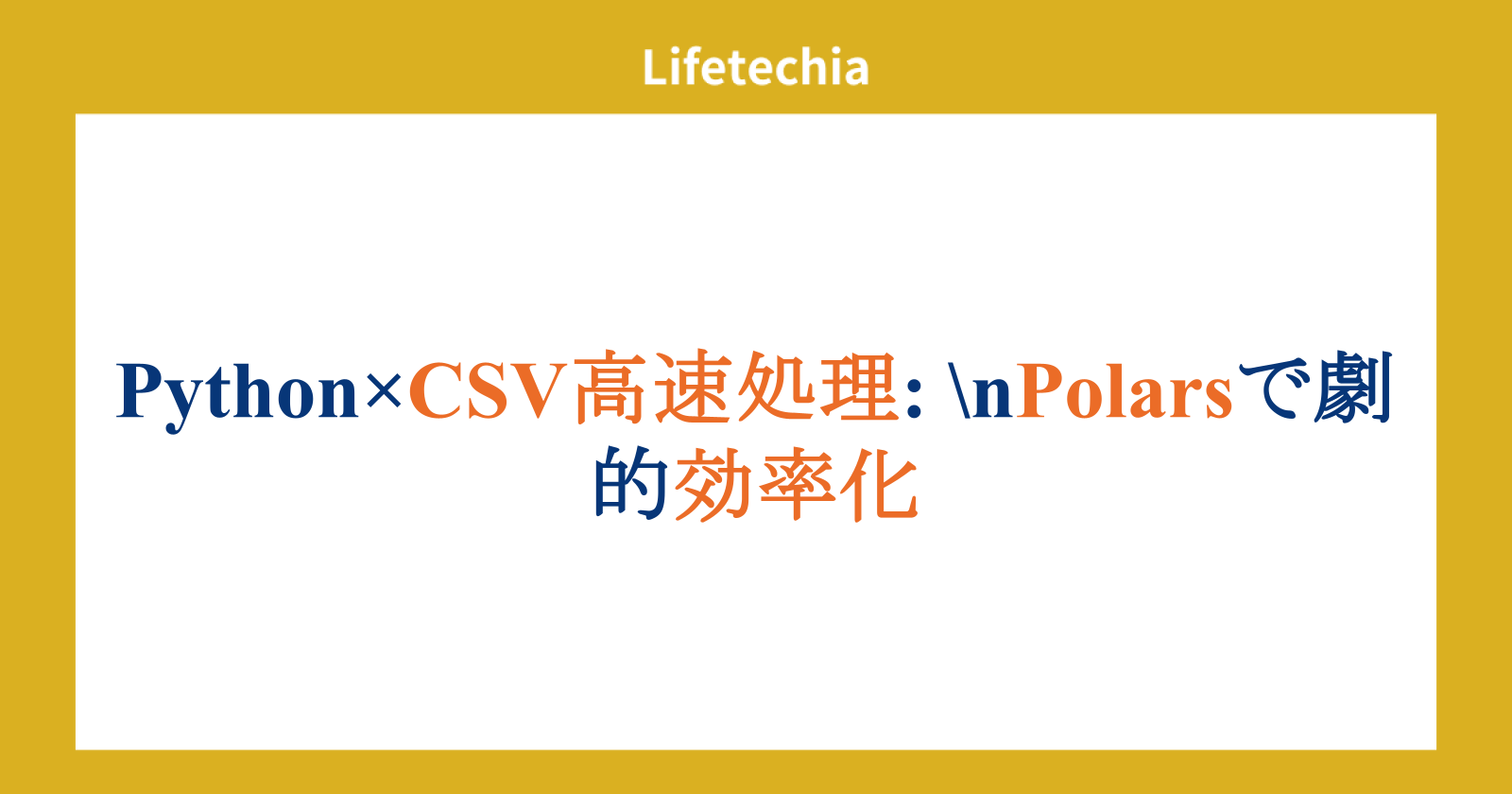 Lifetechia

Python×CSV高速処理: \nPolarsで劇的効率化